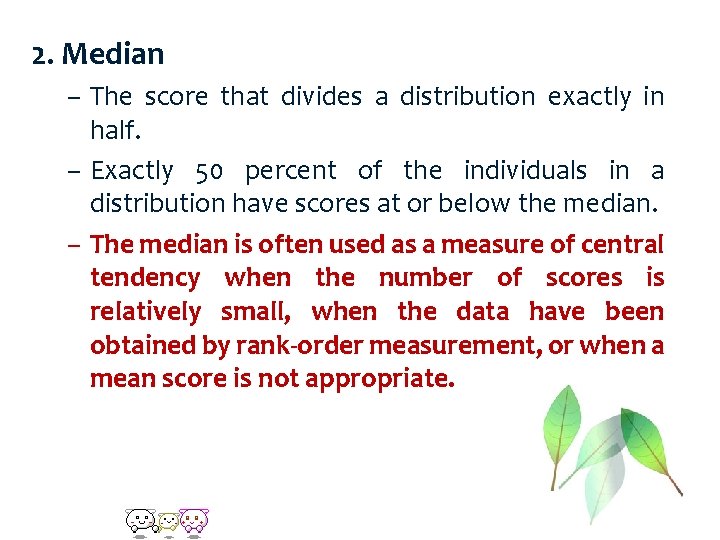 2. Median

– The score that divides a distribution exactly in half.

– Exactly 50 percent of the individuals in a distribution have scores at or below the median.

– The median is often used as a measure of central tendency when the number of scores is relatively small, when the data have been obtained by rank-order measurement, or when a mean score is not appropriate.